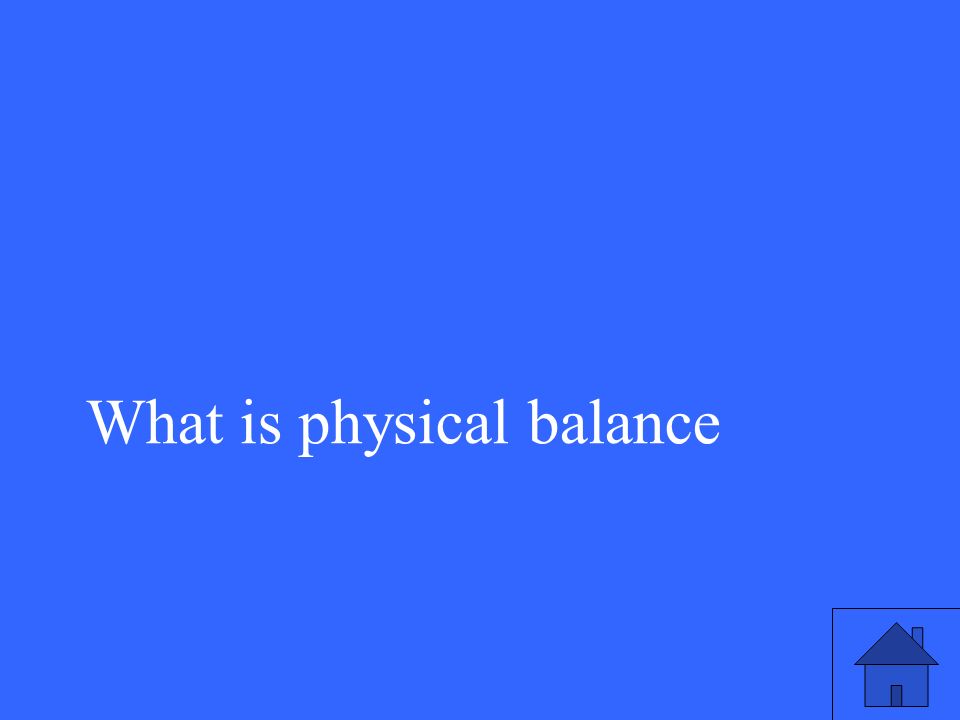 What is physical balance